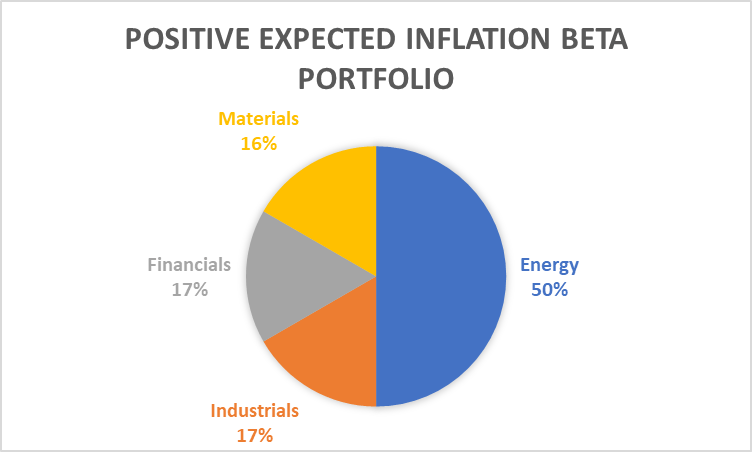 POSITIVE EXPECTED INFLATION BETA PORTFOLIO

Materials
16%

Financials
17%

Energy
50%

Industrials
17%